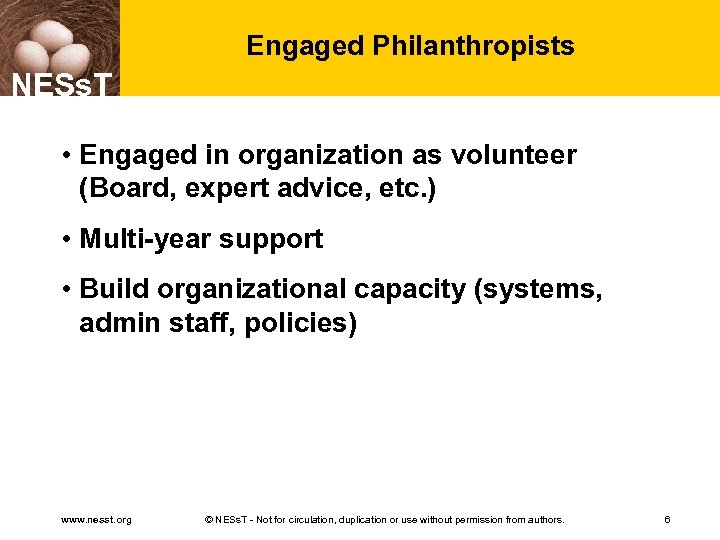 NESsT

Engaged Philanthropists

• Engaged in organization as volunteer (Board, expert advice, etc.)

• Multi-year support

• Build organizational capacity (systems, admin staff, policies)

www.nesst.org

© NESsT - Not for circulation, duplication or use without permission from authors.

6